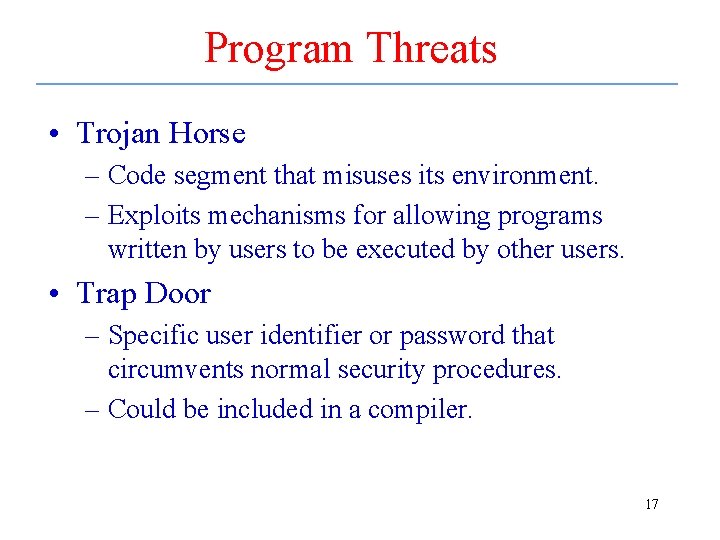 Program Threats

• Trojan Horse
– Code segment that misuses its environment.
– Exploits mechanisms for allowing programs written by users to be executed by other users.

• Trap Door
– Specific user identifier or password that circumvents normal security procedures.
– Could be included in a compiler.

17